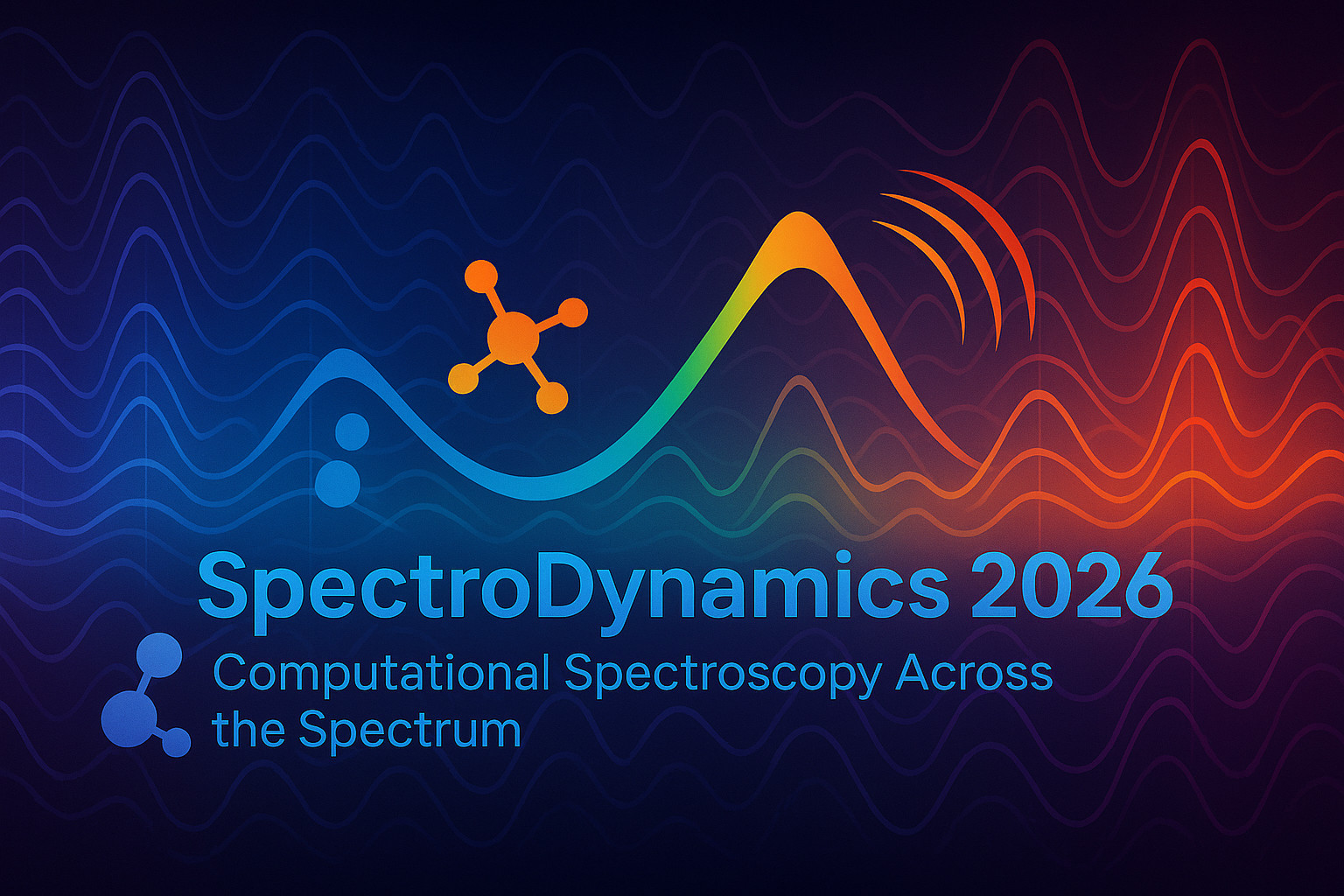 SpectroDynamics 2026

Computational Spectroscopy Across the Spectrum